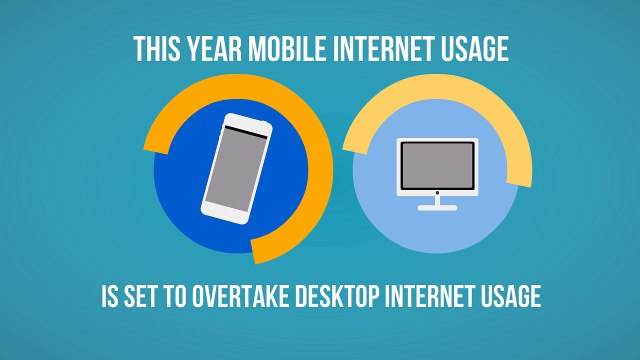 THIS YEAR MOBILE INTERNET USAGE

IS SET TO OVERTAKE DESKTOP INTERNET USAGE